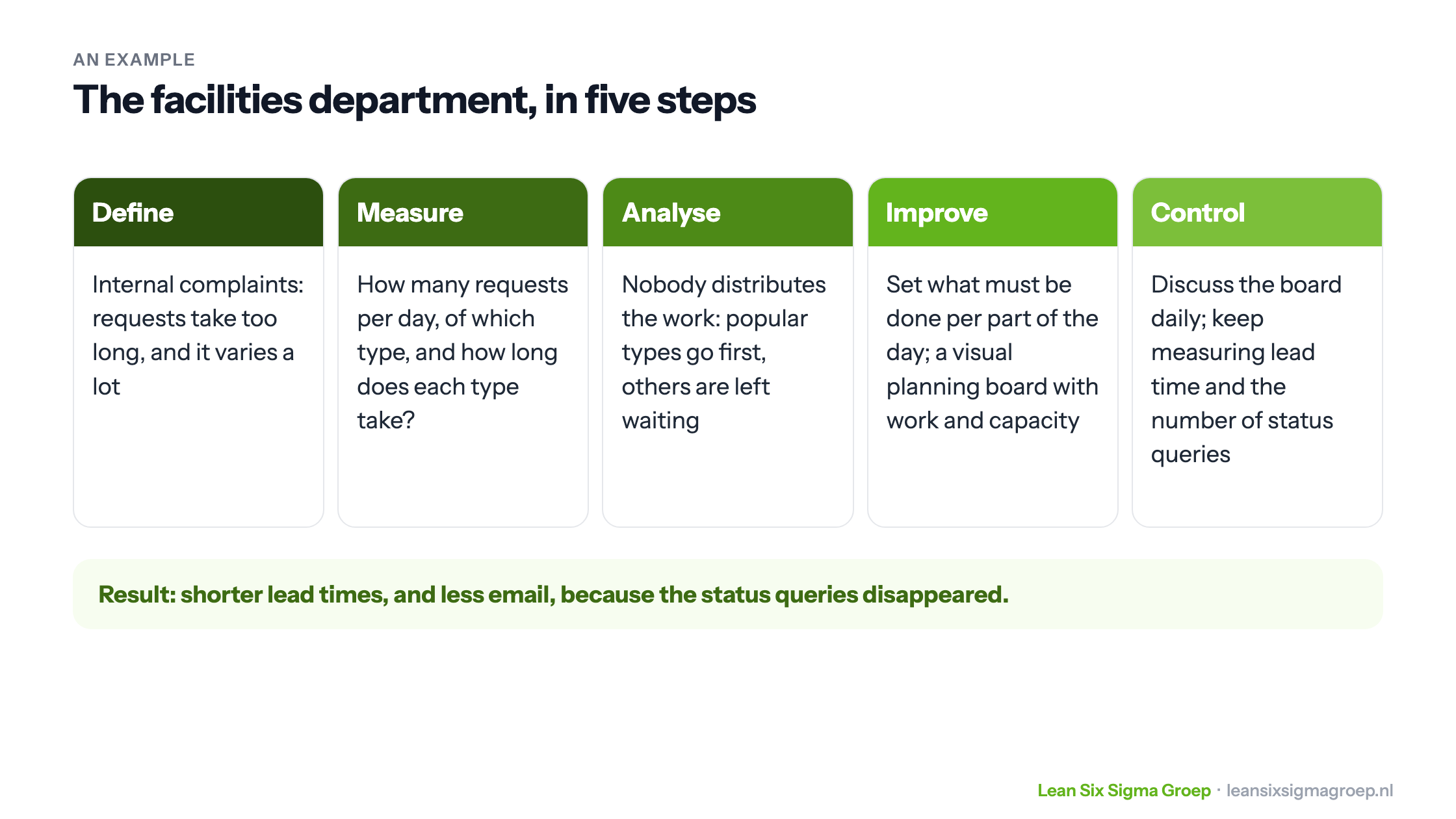 AN EXAMPLE

The facilities department, in five steps

Define

Internal complaints: requests take too long, and it varies a lot

Measure

How many requests per day, of which type, and how long does each type take?

Analyse

Nobody distributes the work: popular types go first, others are left waiting

Improve

Set what must be done per part of the day; a visual planning board with work and capacity

Control

Discuss the board daily; keep measuring lead time and the number of status queries

Result: shorter lead times, and less email, because the status queries disappeared.

Lean Six Sigma Groep · leansixsigmagroep.nl